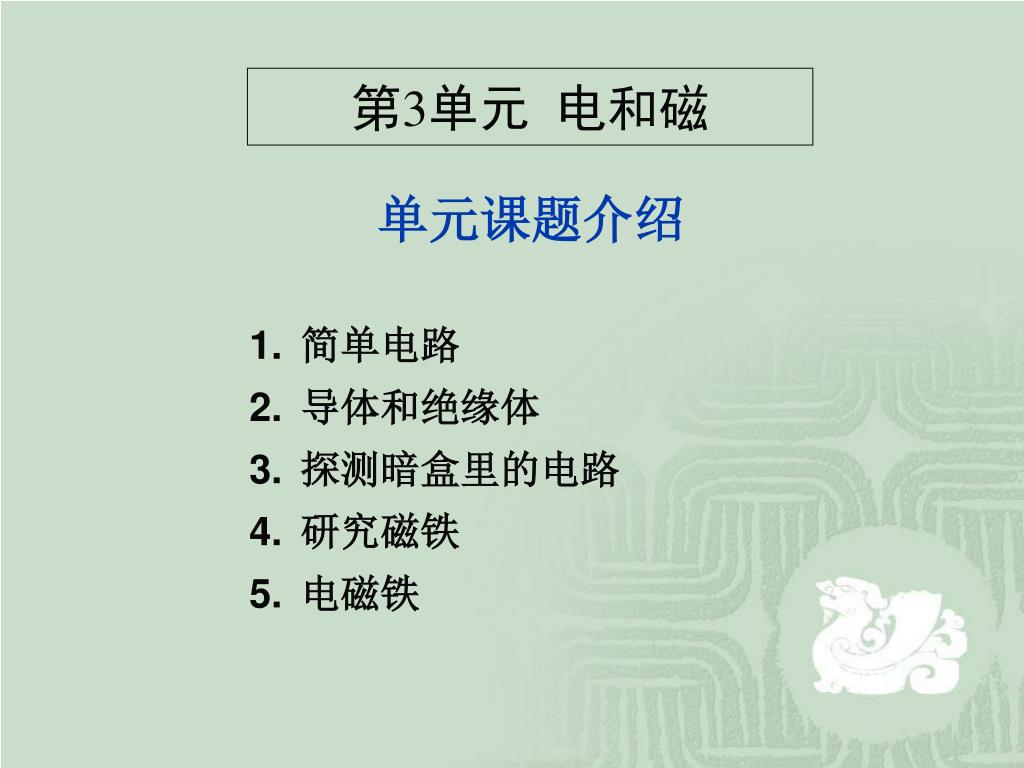 第3单元 电和磁

单元课题介绍

1. 简单电路
2. 导体和绝缘体
3. 探测暗盒里的电路
4. 研究磁铁
5. 电磁铁